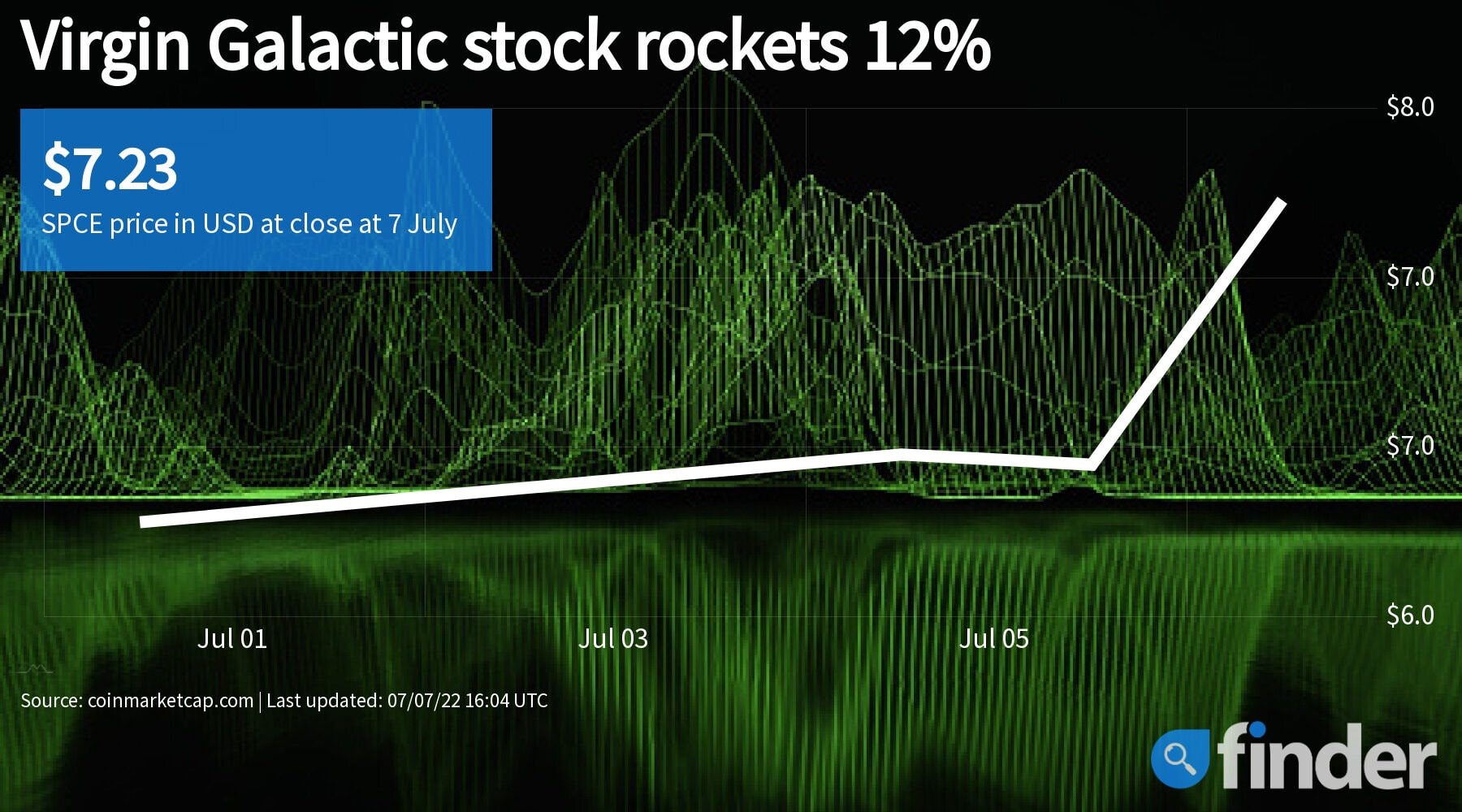 Virgin Galactic stock rockets 12%

$7.23

SPCE price in USD at close at 7 July

$8.0
$7.0
$7.0
$6.0

Jul 01
Jul 03
Jul 05

Source: coinmarketcap.com | Last updated: 07/07/22 16:04 UTC

finder